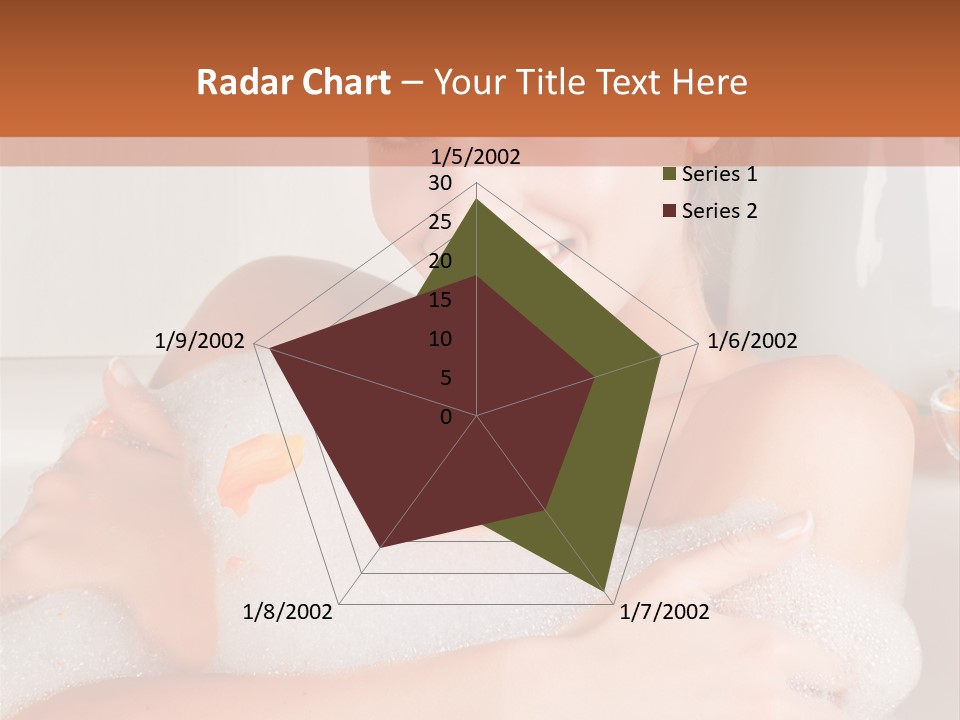 Radar Chart – Your Title Text Here

1/5/2002
30
25
20
15
10
5
0
1/6/2002
1/7/2002
1/8/2002
1/9/2002

Series 1
Series 2